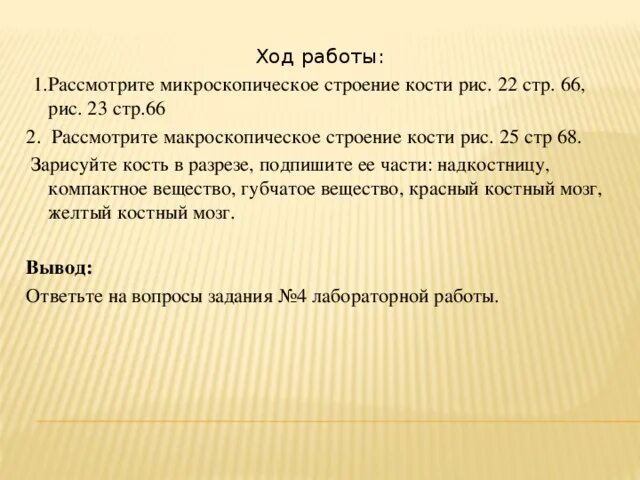 Ход работы:

1.Рассмотрите микроскопическое строение кости рис. 22 стр. 66, рис. 23 стр.66

2. Рассмотрите макроскопическое строение кости рис. 25 стр 68.

Зарисуйте кость в разрезе, подпишите ее части: надкостницу, компактное вещество, губчатое вещество, красный костный мозг, желтый костный мозг.

Вывод:

Ответьте на вопросы задания №4 лабораторной работы.